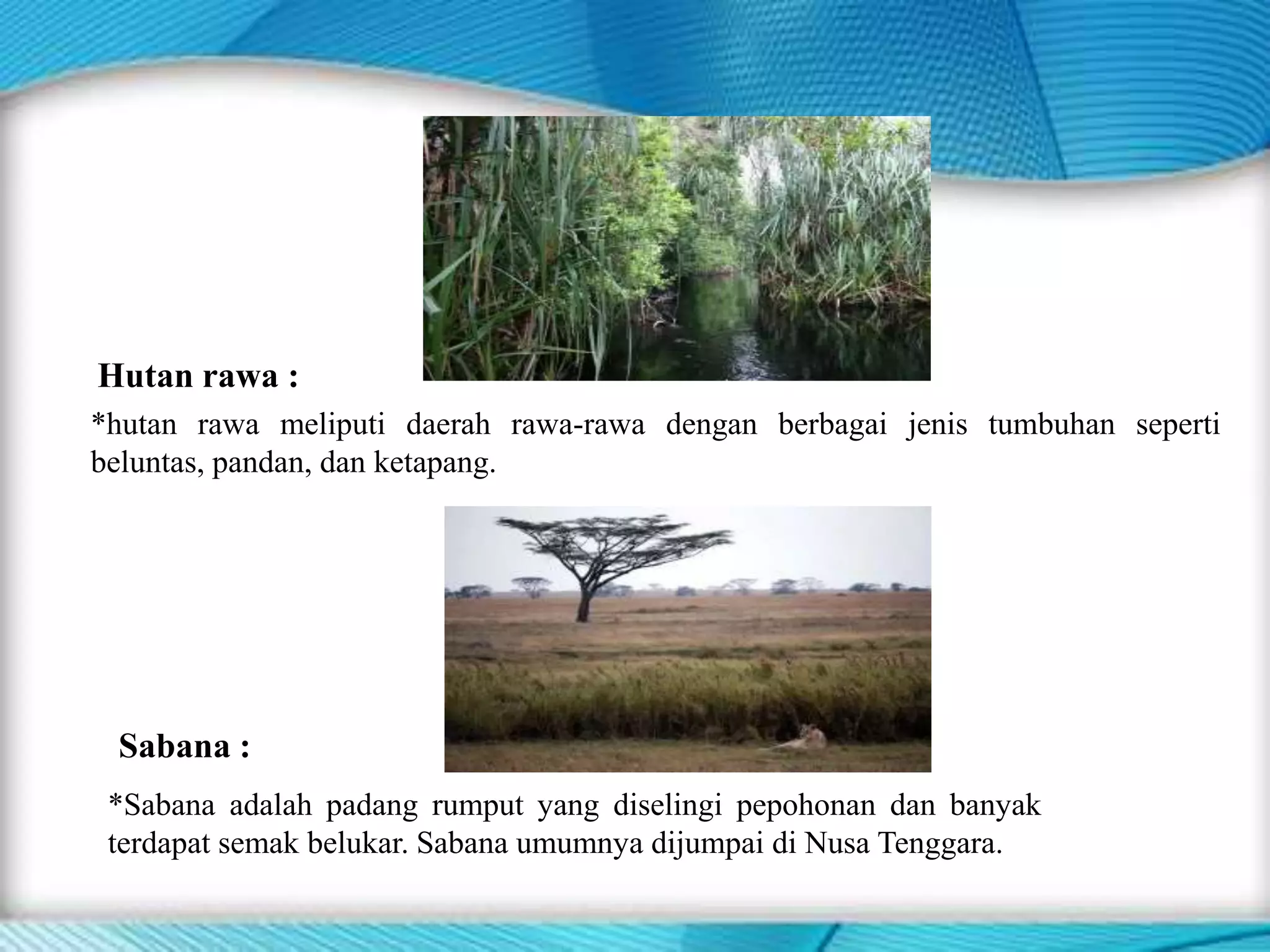 Hutan rawa :

*hutan rawa meliputi daerah rawa-rawa dengan berbagai jenis tumbuhan seperti beluntas, pandan, dan ketapang.

Sabana :

*Sabana adalah padang rumput yang diselingi pepohonan dan banyak terdapat semak belukar. Sabana umumnya dijumpai di Nusa Tenggara.